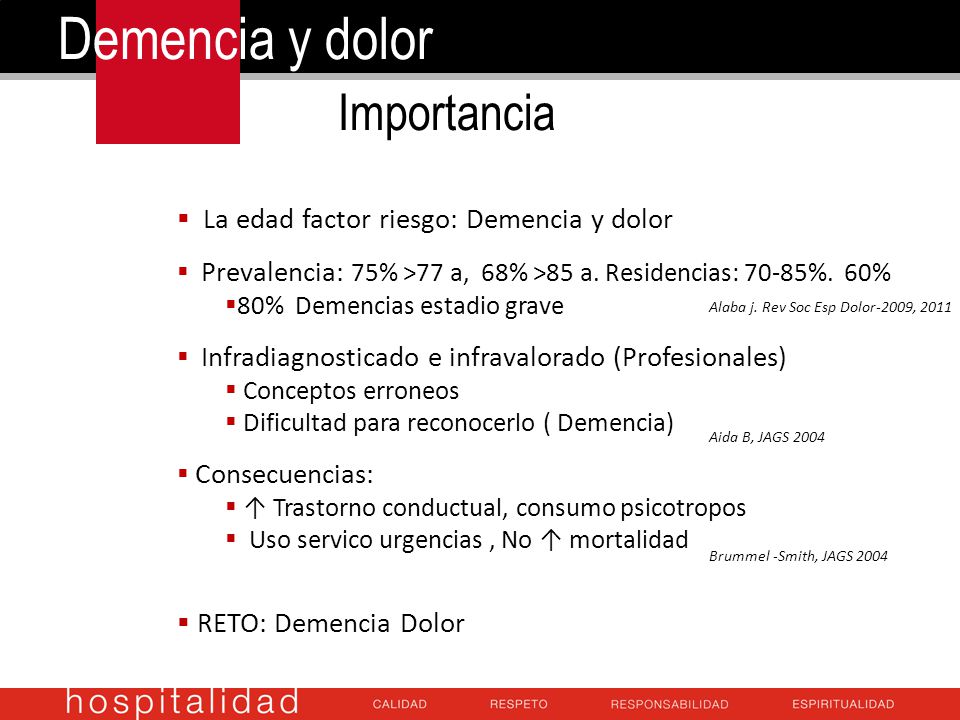 Demencia y dolor

Importancia

▪ La edad factor riesgo: Demencia y dolor

▪ Prevalencia: 75% >77 a, 68% >85 a. Residencias: 70-85%. 60%
▪80% Demencias estadio grave

Alaba j. Rev Soc Esp Dolor-2009, 2011

▪ Infradiagnosticado e infravalorado (Profesionales)
▪ Conceptos erroneos
▪ Dificultad para reconocerlo ( Demencia)

Aida B, JAGS 2004

▪ Consecuencias:
▪ ↑ Trastorno conductual, consumo psicotropos
▪ Uso servico urgencias , No ↑ mortalidad

Brummel -Smith, JAGS 2004

▪ RETO: Demencia Dolor

hospitalidad CALIDAD RESPETO RESPONSABILIDAD ESPIRITUALIDAD